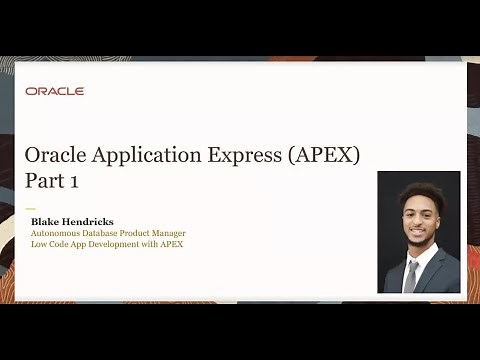 ORACLE

Oracle Application Express (APEX) Part 1

Blake Hendricks
Autonomous Database Product Manager
Low Code App Development with APEX